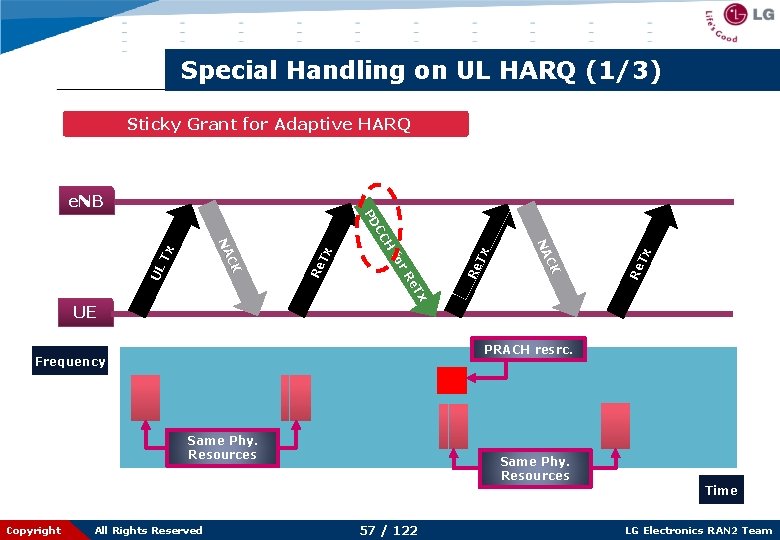 LG Life's Good

Special Handling on UL HARQ (1/3)

Sticky Grant for Adaptive HARQ

eNB

UE

UL Tx

NACK

ReTx

PDCCH for ReTx

ReTx

NACK

ReTx

Frequency

PRACH resrc.

Same Phy. Resources

Same Phy. Resources

Time

Copyright All Rights Reserved 57 / 122 LG Electronics RAN2 Team